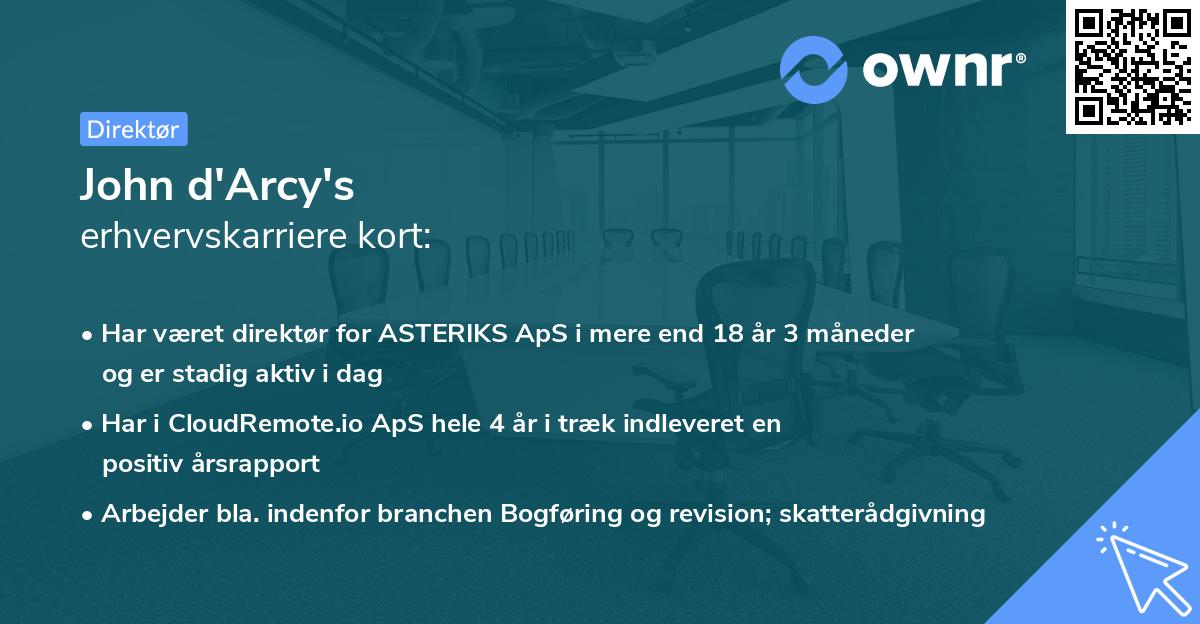 ownr®

Direktør

John d'Arcy's
erhvervskarriere kort:

• Har været direktør for ASTERIKS ApS i mere end 18 år 3 måneder og er stadig aktiv i dag

• Har i CloudRemote.io ApS hele 4 år i træk indleveret en positiv årsrapport

• Arbejder bla. indenfor branchen Bogføring og revision; skatterådgivning